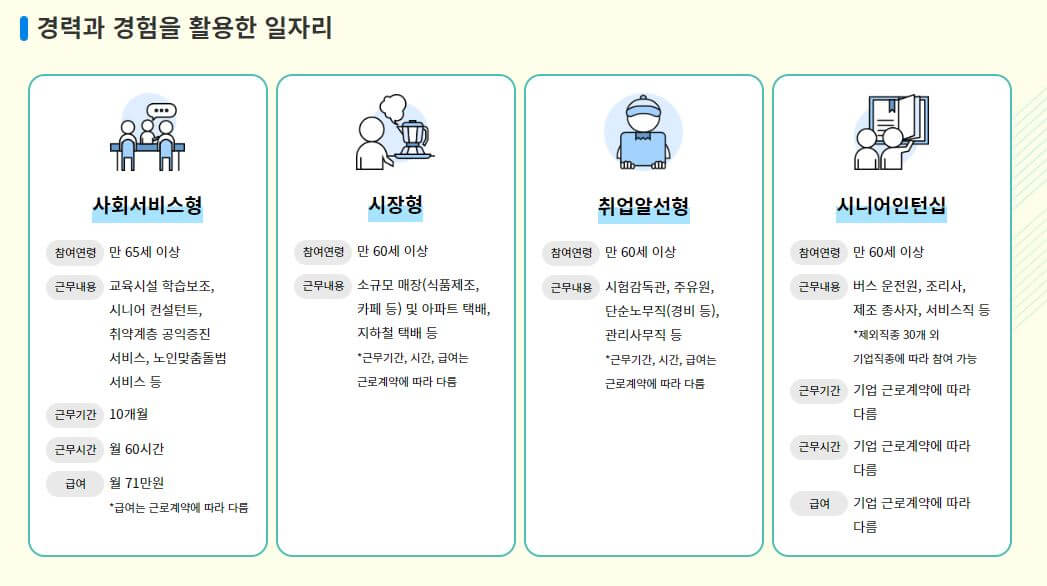 경력과 경험을 활용한 일자리

사회서비스형

참여연령 만 65세 이상
근무내용 교육시설 학습보조, 시니어 컨설턴트, 취약계층 공익증진 서비스, 노인맞춤돌범 서비스 등
근무기간 10개월
근무시간 월 60시간
급여 월 71만원
*급여는 근로계약에 따라 다름

시장형

참여연령 만 60세 이상
근무내용 소규모 매장(식품제조, 카페 등) 및 아파트 택배, 지하철 택배 등
*근무기간, 시간, 급여는 근로계약에 따라 다름

취업알선형

참여연령 만 60세 이상
근무내용 시험감독관, 주유원, 단순노무직(경비 등), 관리사무직 등
*근무기간, 시간, 급여는 근로계약에 따라 다름

시니어인턴십

참여연령 만 60세 이상
근무내용 버스 운전원, 조리사, 제조 종사자, 서비스직 등
*제외직종 30개 외 기업직종에 따라 참여 가능
근무기간 기업 근로계약에 따라 다름
근무시간 기업 근로계약에 따라 다름
급여 기업 근로계약에 따라 다름